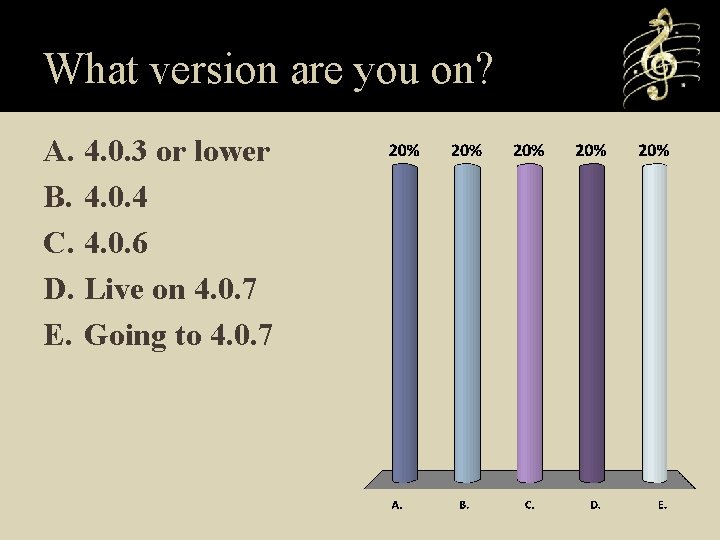 What version are you on?

A. 4.0.3 or lower
B. 4.0.4
C. 4.0.6
D. Live on 4.0.7
E. Going to 4.0.7

20%
20%
20%
20%
20%

A.
B.
C.
D.
E.